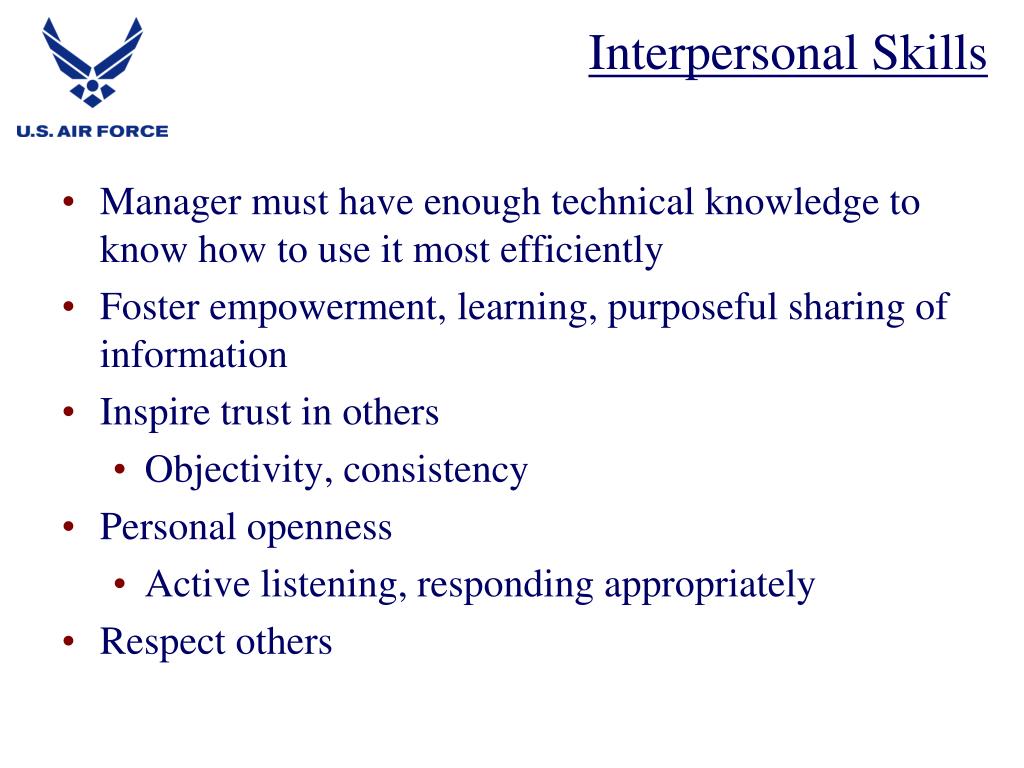 U.S. AIR FORCE

Interpersonal Skills

• Manager must have enough technical knowledge to know how to use it most efficiently
• Foster empowerment, learning, purposeful sharing of information
• Inspire trust in others
  • Objectivity, consistency
• Personal openness
  • Active listening, responding appropriately
• Respect others